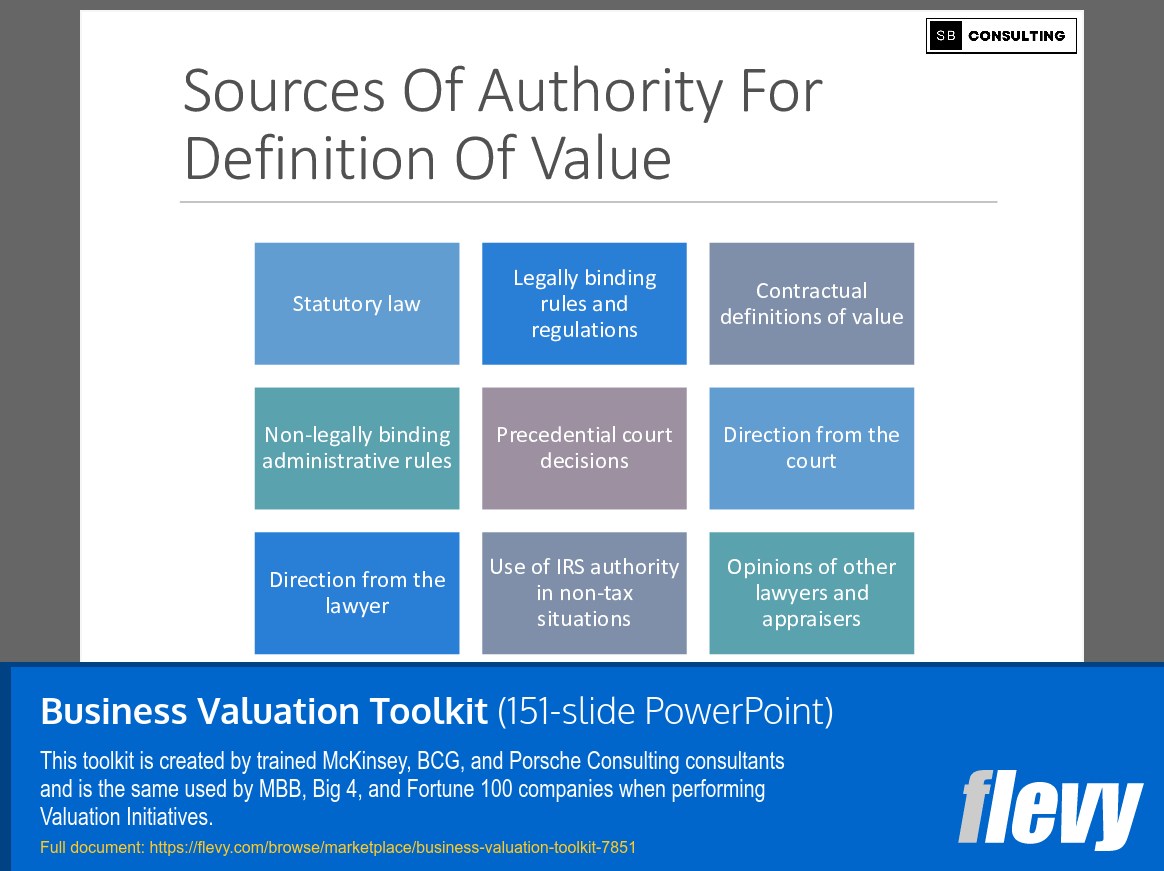 SB CONSULTING

Sources Of Authority For Definition Of Value

Statutory law

Legally binding rules and regulations

Contractual definitions of value

Non-legally binding administrative rules

Precedential court decisions

Direction from the court

Direction from the lawyer

Use of IRS authority in non-tax situations

Opinions of other lawyers and appraisers

Business Valuation Toolkit (151-slide PowerPoint)

This toolkit is created by trained McKinsey, BCG, and Porsche Consulting consultants and is the same used by MBB, Big 4, and Fortune 100 companies when performing Valuation Initiatives.

Full document: https://flevy.com/browse/marketplace/business-valuation-toolkit-7851

flevy